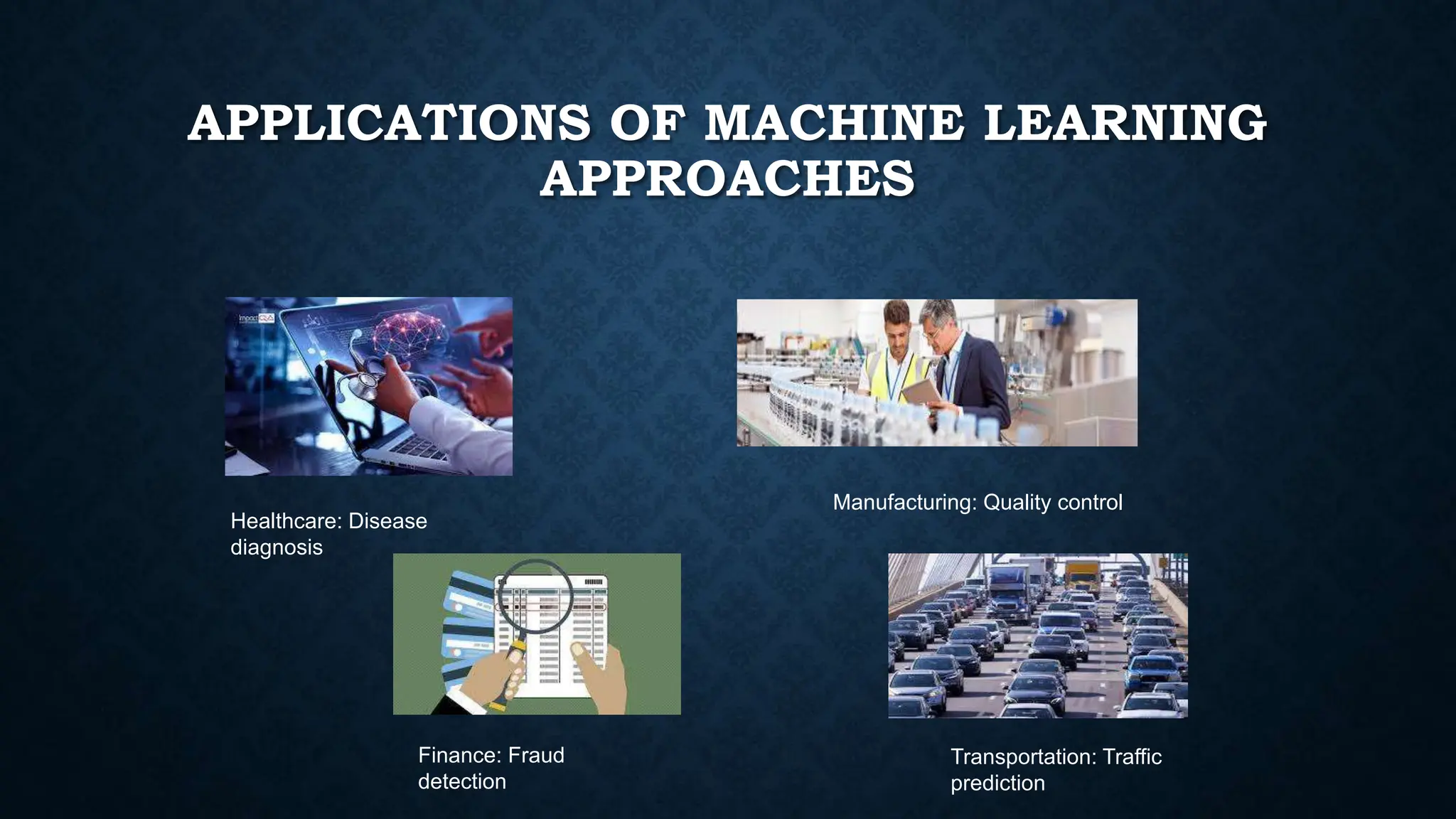 APPLICATIONS OF MACHINE LEARNING APPROACHES

ImpactQA

Healthcare: Disease diagnosis

Manufacturing: Quality control

Finance: Fraud detection

Transportation: Traffic prediction